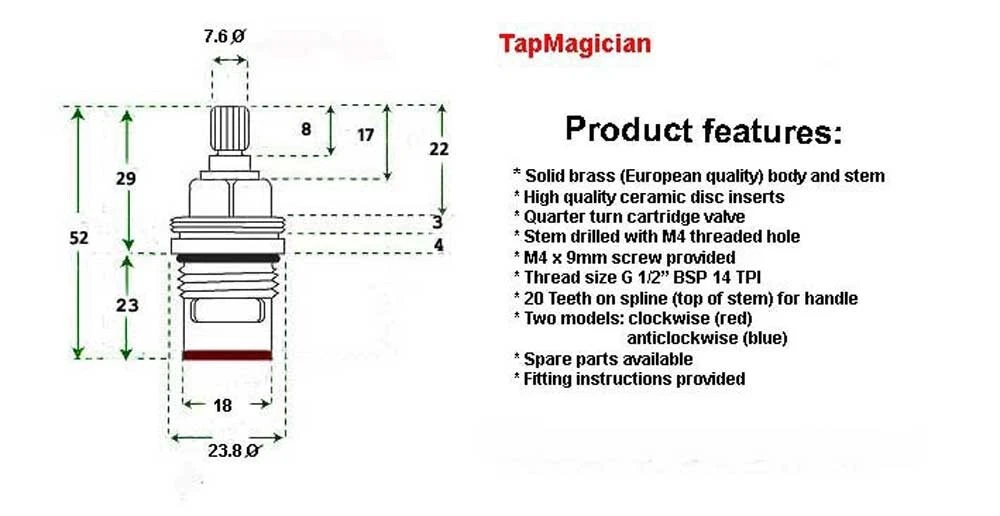 7.6 Ø

8

17

22

29

52

3

4

23

18

23.8 Ø

TapMagician

Product features:

* Solid brass (European quality) body and stem
* High quality ceramic disc inserts
* Quarter turn cartridge valve
* Stem drilled with M4 threaded hole
* M4 x 9mm screw provided
* Thread size G 1/2" BSP 14 TPI
* 20 Teeth on spline (top of stem) for handle
* Two models: clockwise (red)
anticlockwise (blue)
* Spare parts available
* Fitting instructions provided